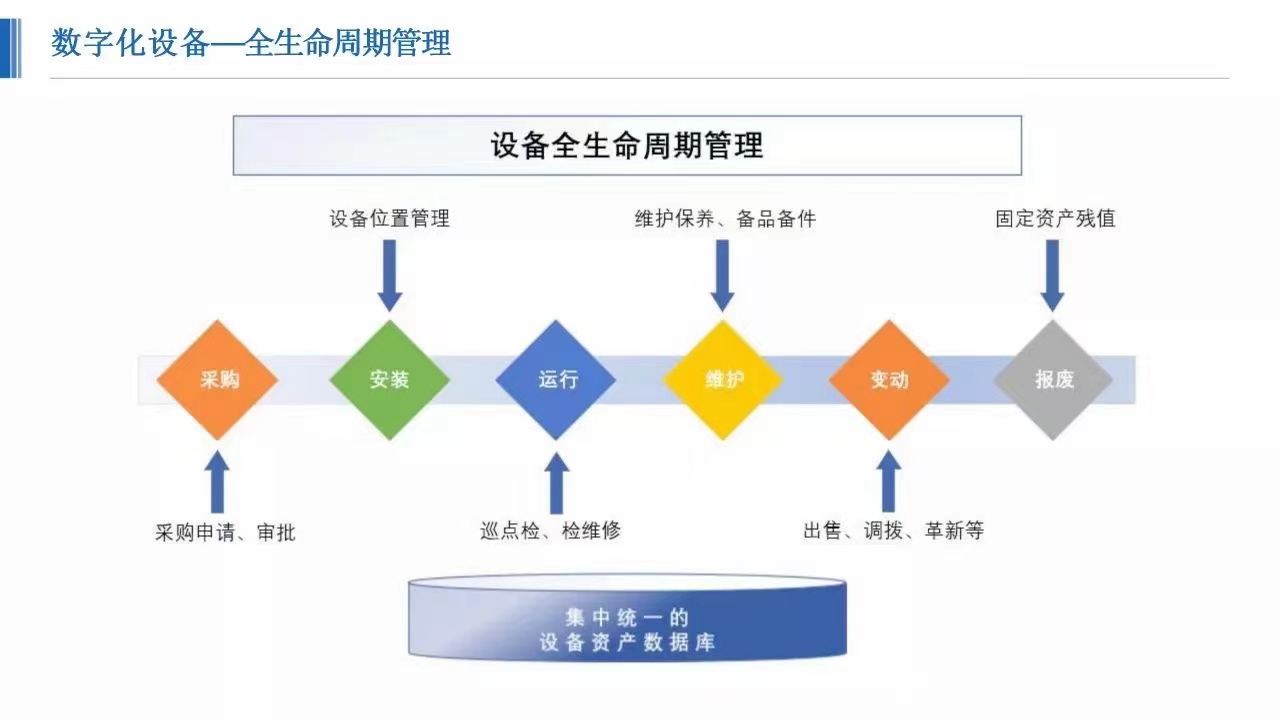 数字化设备—全生命周期管理

设备全生命周期管理

设备位置管理

维护保养、备品备件

固定资产残值

采购

安装

运行

维护

变动

报废

采购申请、审批

巡点检、检维修

出售、调拨、革新等

集中统一的
设备资产数据库